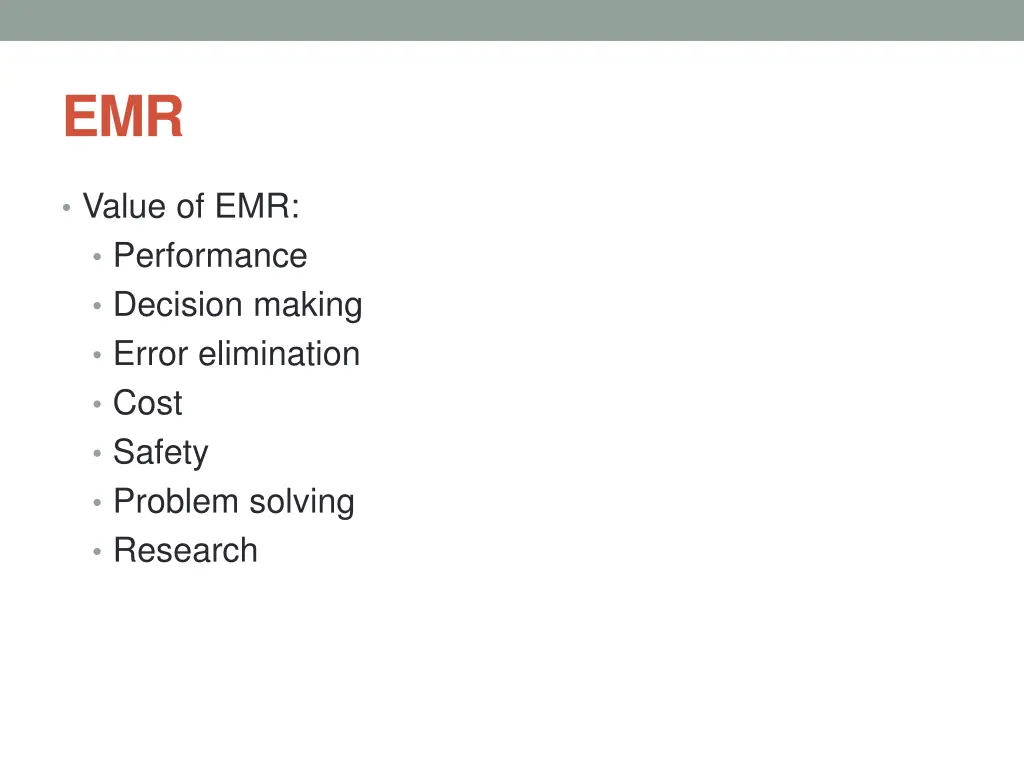 EMR

• Value of EMR:
  • Performance
  • Decision making
  • Error elimination
  • Cost
  • Safety
  • Problem solving
  • Research